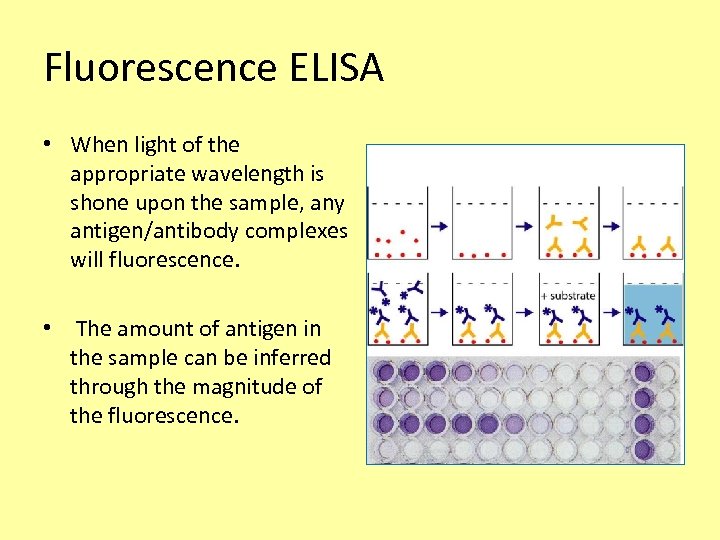 Fluorescence ELISA

• When light of the appropriate wavelength is shone upon the sample, any antigen/antibody complexes will fluorescence.

• The amount of antigen in the sample can be inferred through the magnitude of the fluorescence.

+ substrate